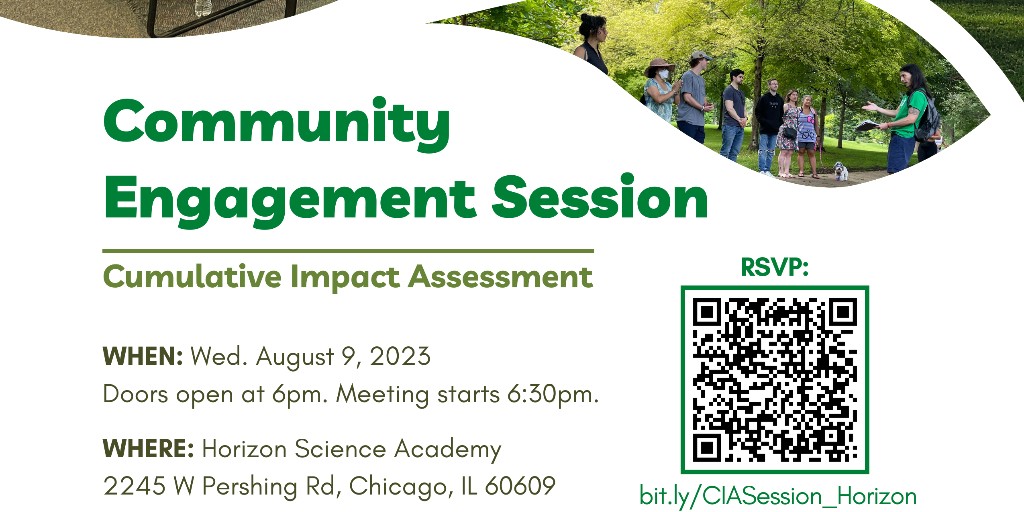 Community Engagement Session

Cumulative Impact Assessment

WHEN: Wed. August 9, 2023
Doors open at 6pm. Meeting starts 6:30pm.

WHERE: Horizon Science Academy
2245 W Pershing Rd, Chicago, IL 60609

RSVP:

bit.ly/CIASession_Horizon